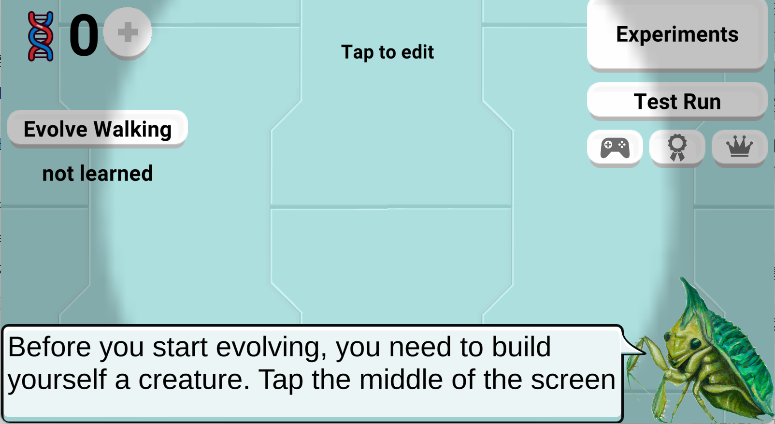 0

Tap to edit

Experiments

Test Run

Evolve Walking

not learned

Before you start evolving, you need to build yourself a creature. Tap the middle of the screen